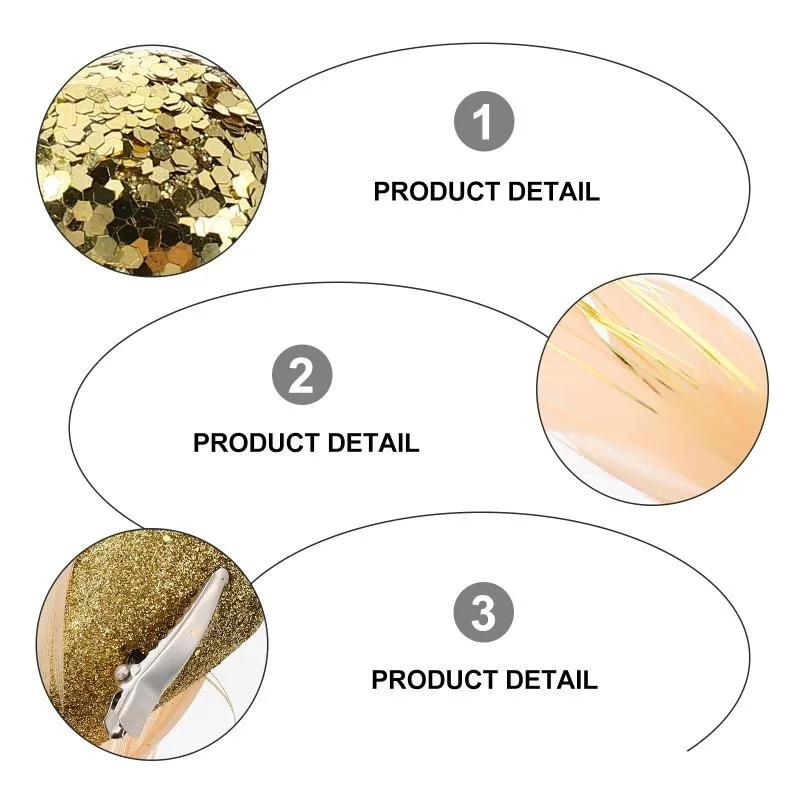 1

PRODUCT DETAIL

2

PRODUCT DETAIL

3

PRODUCT DETAIL